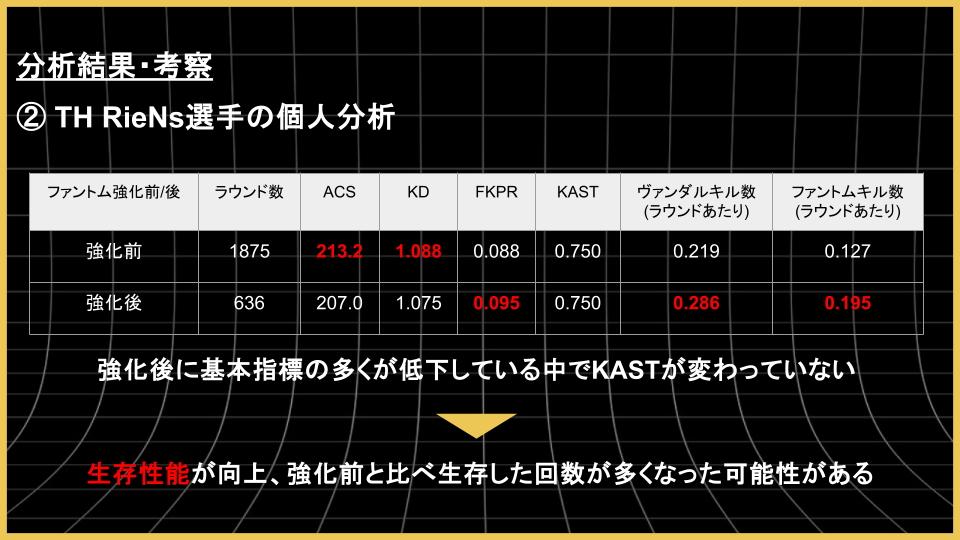 分析結果･考察

② TH RieNs選手の個人分析

| ファントム強化前/後 | ラウンド数 | ACS | KD | FKPR | KAST | ヴァンダルキル数 (ラウンドあたり) | ファントムキル数 (ラウンドあたり) |
|---|---|---|---|---|---|---|---|
| 強化前 | 1875 | 213.2 | 1.088 | 0.088 | 0.750 | 0.219 | 0.127 |
| 強化後 | 636 | 207.0 | 1.075 | 0.095 | 0.750 | 0.286 | 0.195 |

強化後に基本指標の多くが低下している中でKASTが変わっていない

生存性能が向上、強化前と比べ生存した回数が多くなった可能性がある